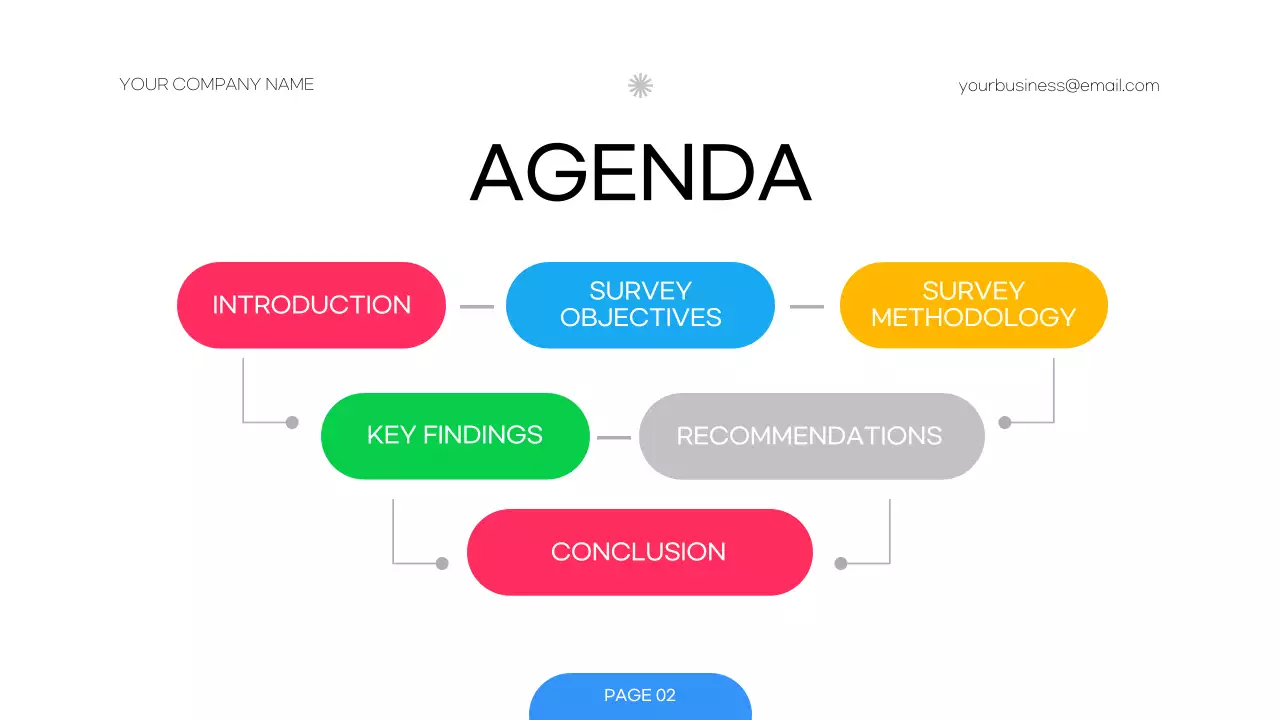 YOUR COMPANY NAME

yourbusiness@email.com

AGENDA

INTRODUCTION

SURVEY OBJECTIVES

SURVEY METHODOLOGY

KEY FINDINGS

RECOMMENDATIONS

CONCLUSION

PAGE 02